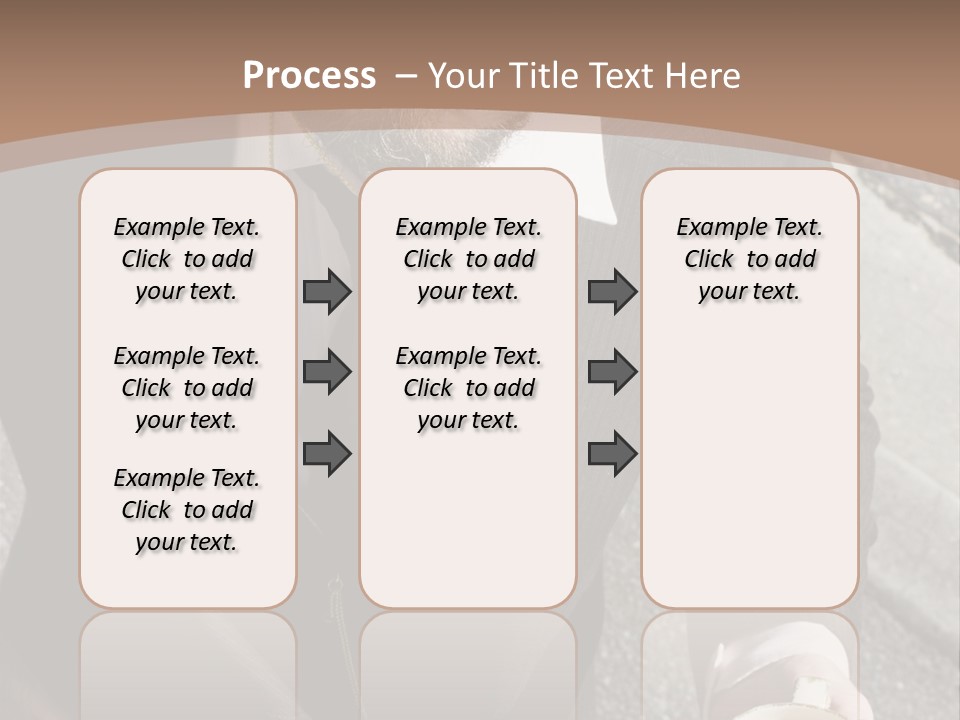 Process – Your Title Text Here

Example Text. Click to add your text.

Example Text. Click to add your text.

Example Text. Click to add your text.

Example Text. Click to add your text.

Example Text. Click to add your text.

Example Text. Click to add your text.